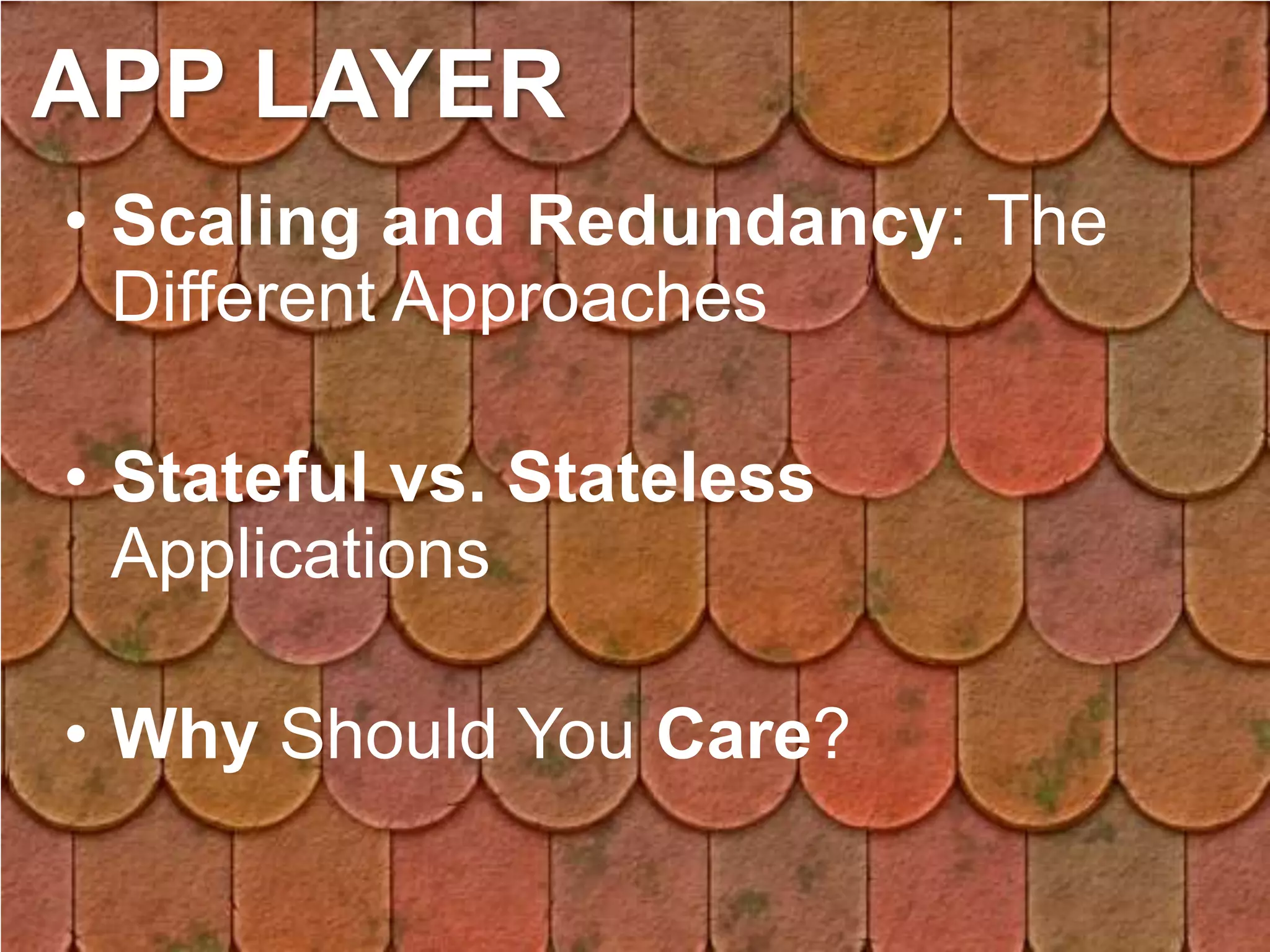 APP LAYER

• Scaling and Redundancy: The Different Approaches

• Stateful vs. Stateless Applications

• Why Should You Care?